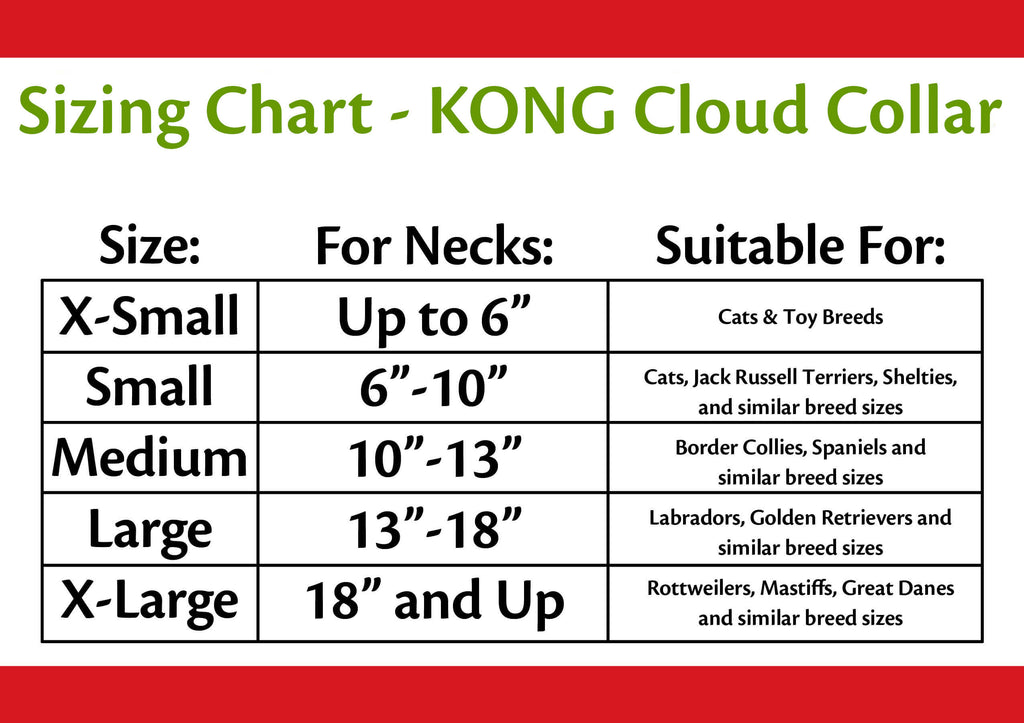 Sizing Chart - KONG Cloud Collar

| Size: | For Necks: | Suitable For: |
|---|---|---|
| X-Small | Up to 6” | Cats & Toy Breeds |
| Small | 6”-10” | Cats, Jack Russell Terriers, Shelties, and similar breed sizes |
| Medium | 10”-13” | Border Collies, Spaniels and similar breed sizes |
| Large | 13”-18” | Labradors, Golden Retrievers and similar breed sizes |
| X-Large | 18” and Up | Rottweilers, Mastiffs, Great Danes and similar breed sizes |